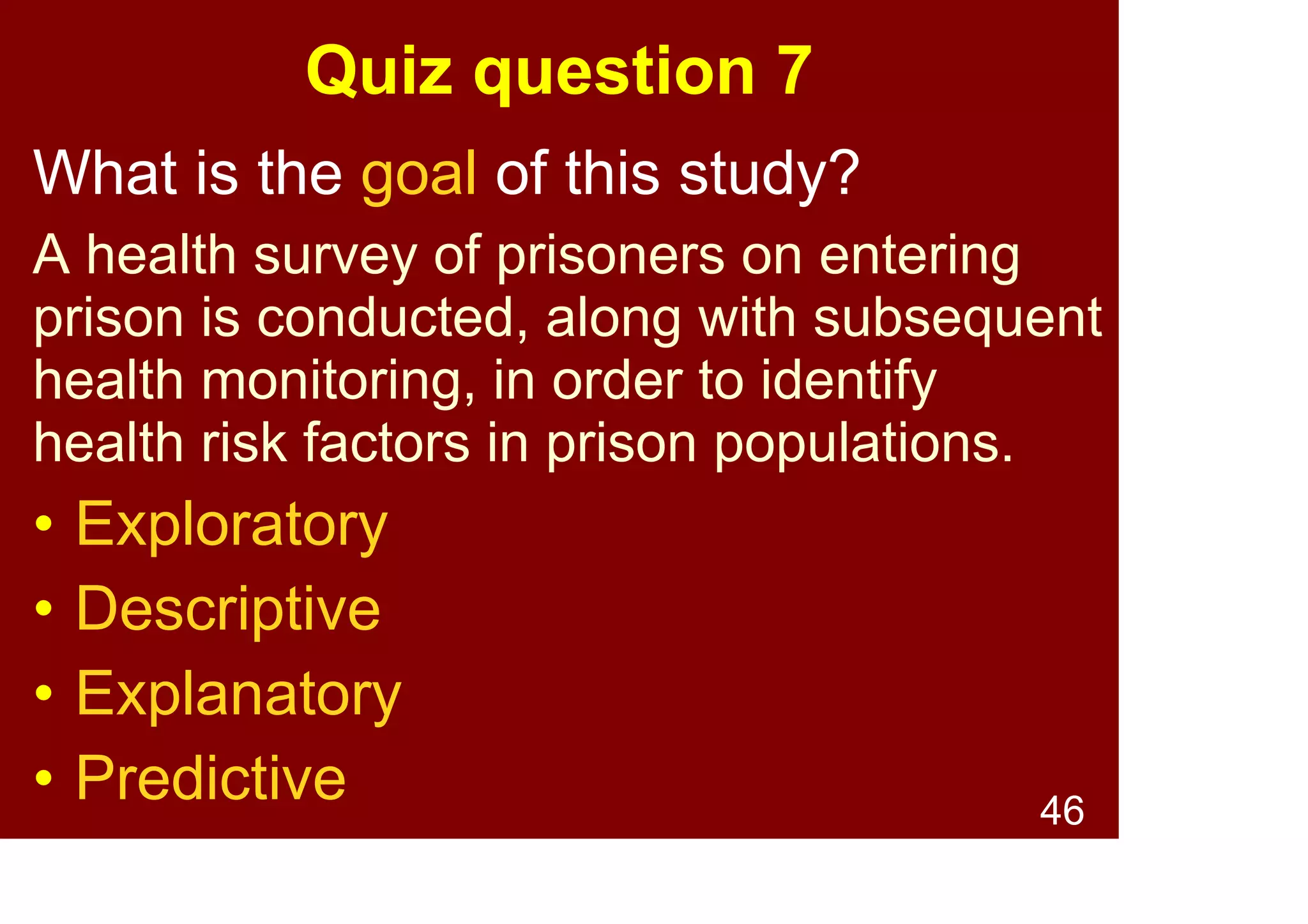 Quiz question 7

What is the goal of this study?

A health survey of prisoners on entering prison is conducted, along with subsequent health monitoring, in order to identify health risk factors in prison populations.

• Exploratory
• Descriptive
• Explanatory
• Predictive

46